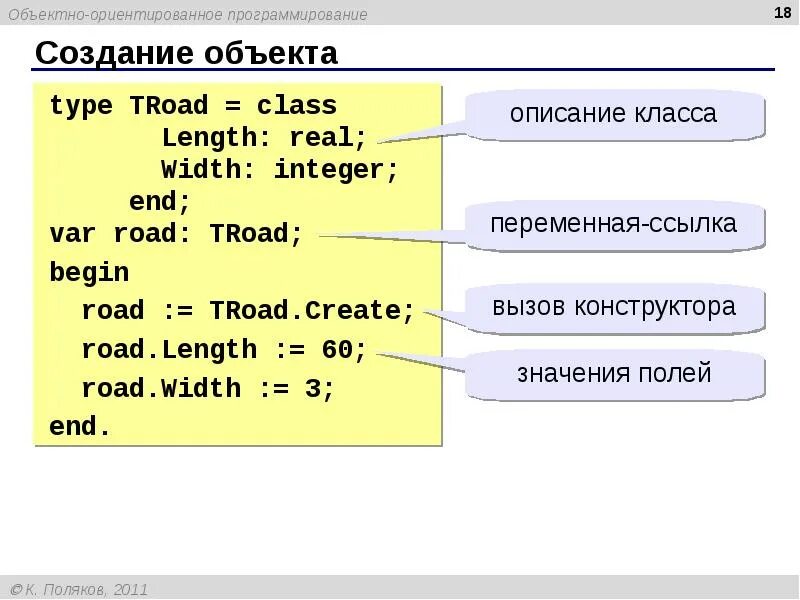 Объектно-ориентированное программирование

18

Создание объекта

type TRoad = class
       Length: real;
       Width: integer;
     end;
var road: TRoad;
begin
  road := TRoad.Create;
  road.Length := 60;
  road.Width := 3;
end.

описание класса

переменная-ссылка

вызов конструктора

значения полей

© К. Поляков, 2011